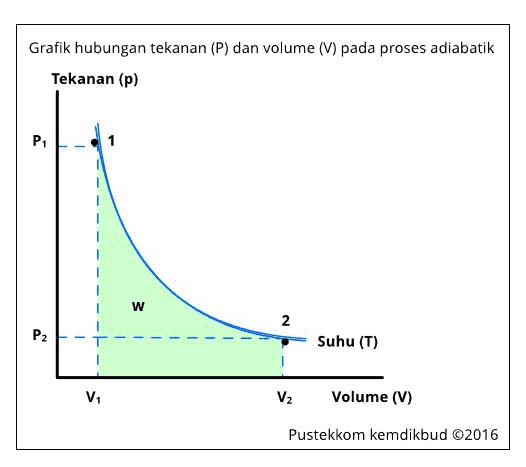 Grafik hubungan tekanan (P) dan volume (V) pada proses adiabatik

Tekanan (p)

$P_1$

1

w

2

$P_2$

Suhu (T)

$V_1$

$V_2$

Volume (V)

Pustekkom kemdikbud ©2016